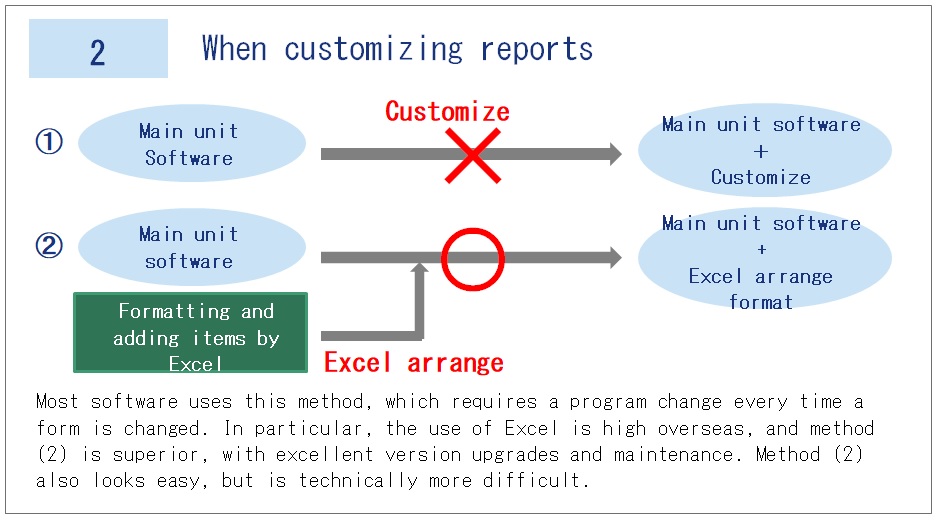 2

When customizing reports

① Main unit Software

Customize

Main unit software + Customize

② Main unit software

Main unit software + Excel arrange format

Formatting and adding items by Excel

Excel arrange

Most software uses this method, which requires a program change every time a form is changed. In particular, the use of Excel is high overseas, and method (2) is superior, with excellent version upgrades and maintenance. Method (2) also looks easy, but is technically more difficult.